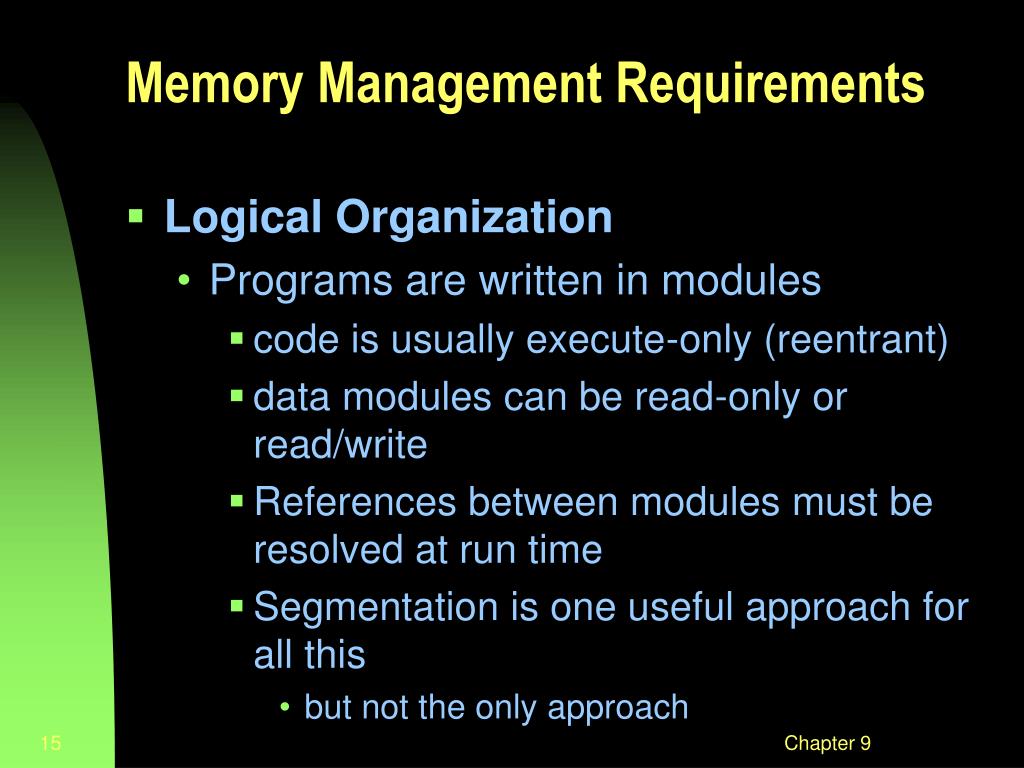 Memory Management Requirements

▪ Logical Organization
• Programs are written in modules
▪ code is usually execute-only (reentrant)
▪ data modules can be read-only or read/write
▪ References between modules must be resolved at run time
▪ Segmentation is one useful approach for all this
• but not the only approach

15

Chapter 9